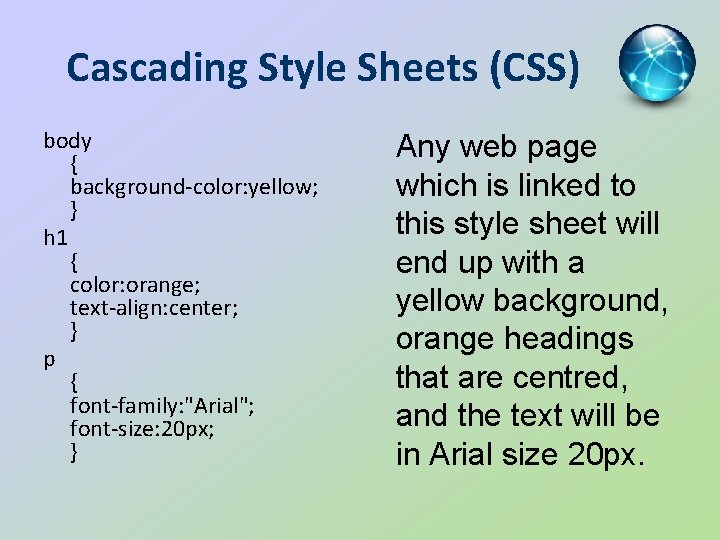 Cascading Style Sheets (CSS)

body
{
background-color:yellow;
}
h1
{
color:orange;
text-align:center;
}
p
{
font-family:"Arial";
font-size:20px;
}

Any web page which is linked to this style sheet will end up with a yellow background, orange headings that are centred, and the text will be in Arial size 20px.